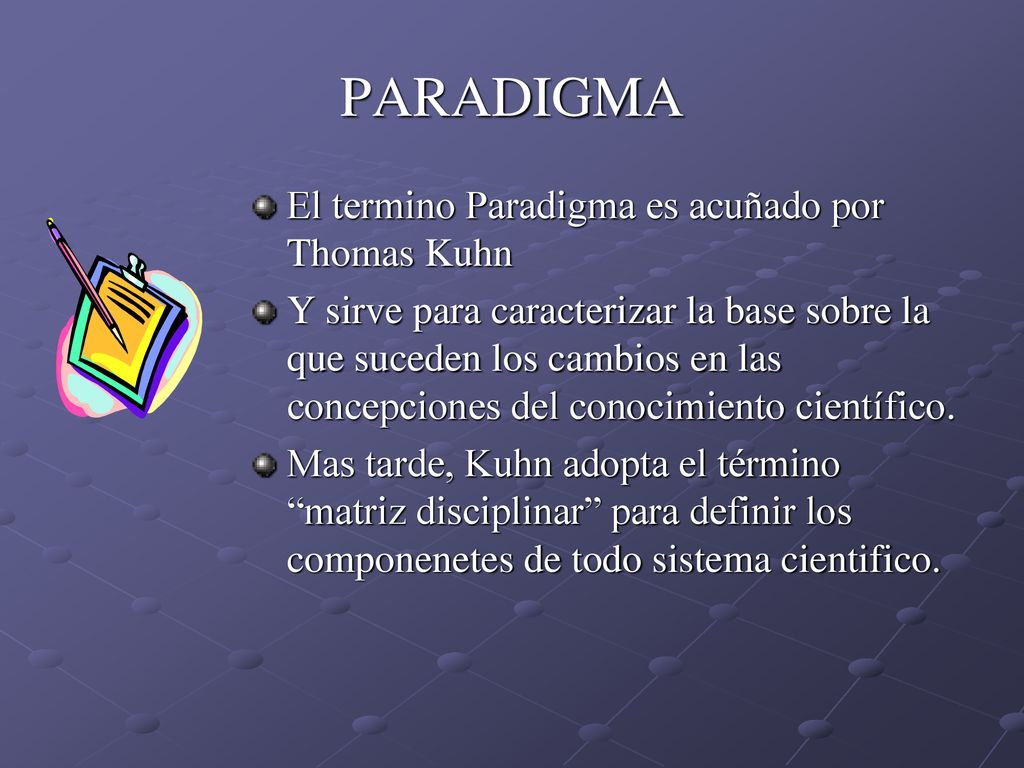 PARADIGMA

El termino Paradigma es acuñado por Thomas Kuhn

Y sirve para caracterizar la base sobre la que suceden los cambios en las concepciones del conocimiento científico.

Mas tarde, Kuhn adopta el término “matriz disciplinar” para definir los componenetes de todo sistema cientifico.